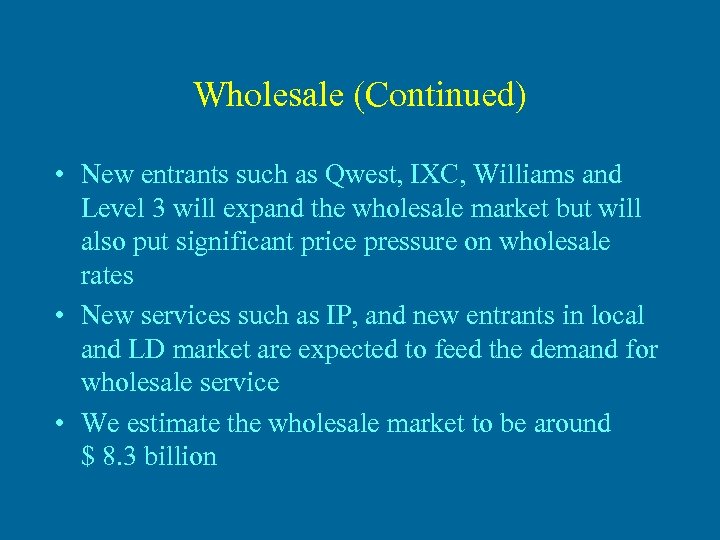 Wholesale (Continued)

• New entrants such as Qwest, IXC, Williams and Level 3 will expand the wholesale market but will also put significant price pressure on wholesale rates

• New services such as IP, and new entrants in local and LD market are expected to feed the demand for wholesale service

• We estimate the wholesale market to be around \$ 8.3 billion